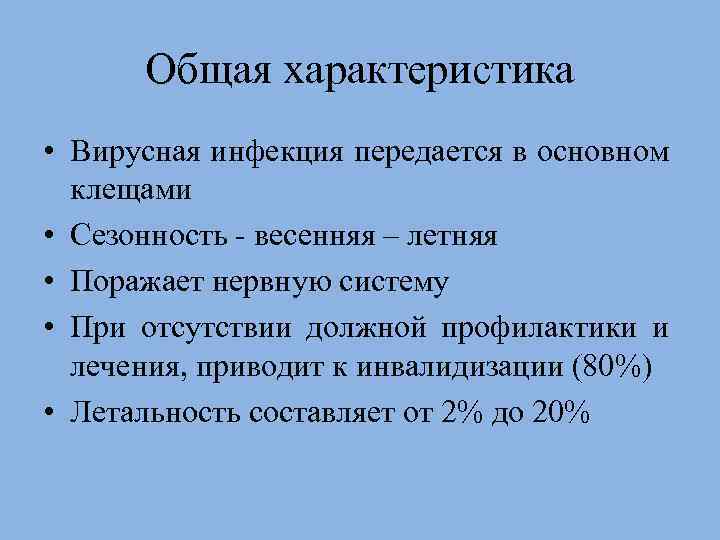 Общая характеристика

• Вирусная инфекция передается в основном клещами
• Сезонность - весенняя – летняя
• Поражает нервную систему
• При отсутствии должной профилактики и лечения, приводит к инвалидизации (80%)
• Летальность составляет от 2% до 20%